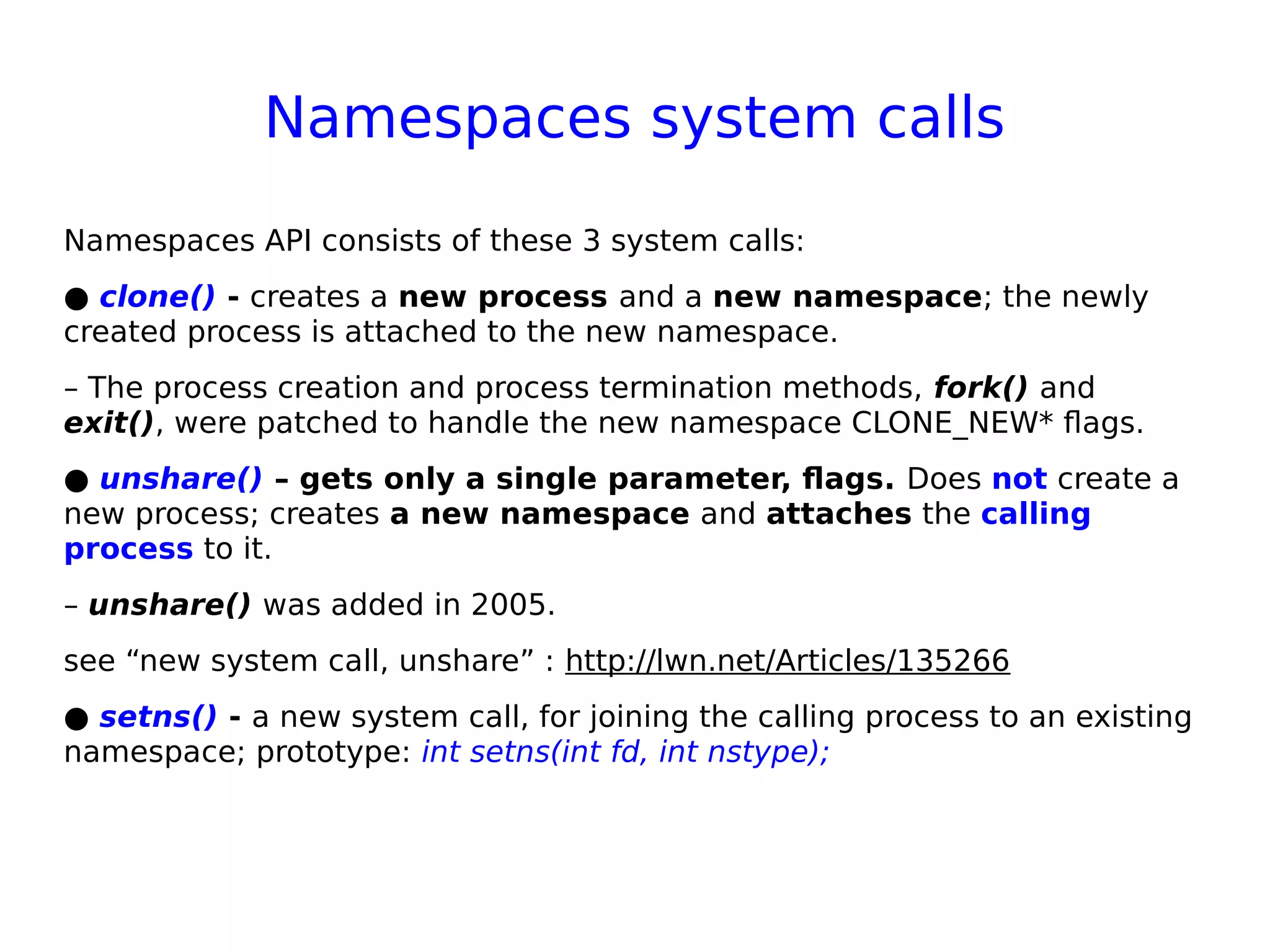 Namespaces system calls

Namespaces API consists of these 3 system calls:

● clone() - creates a new process and a new namespace; the newly created process is attached to the new namespace.

– The process creation and process termination methods, fork() and exit(), were patched to handle the new namespace CLONE_NEW* flags.

● unshare() – gets only a single parameter, flags. Does not create a new process; creates a new namespace and attaches the calling process to it.

– unshare() was added in 2005.

see “new system call, unshare” : http://lwn.net/Articles/135266

● setns() - a new system call, for joining the calling process to an existing namespace; prototype: int setns(int fd, int nstype);